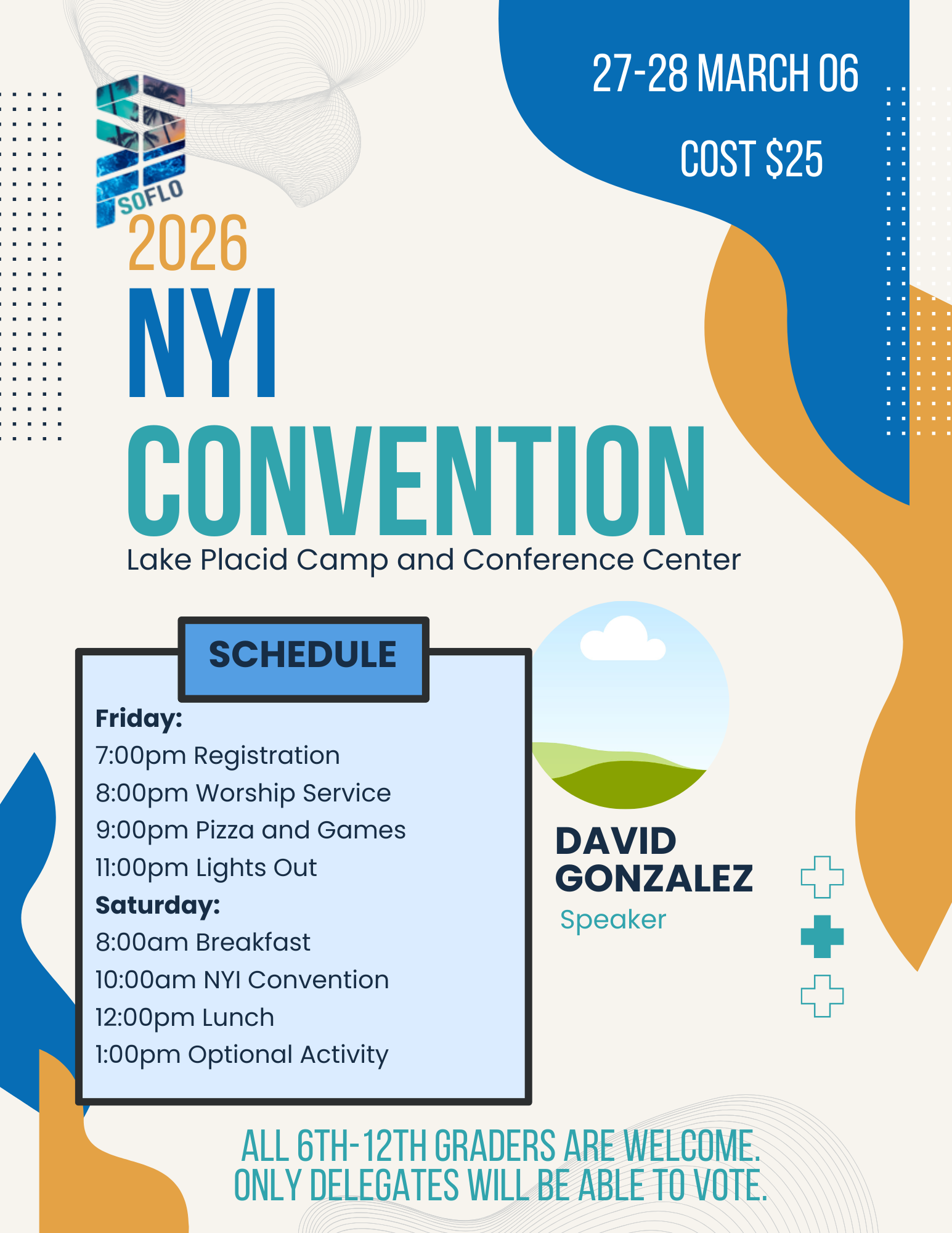 27-28 MARCH 06

COST $25

SOFLO

2026

NYI

CONVENTION

Lake Placid Camp and Conference Center

SCHEDULE

Friday:
7:00pm Registration
8:00pm Worship Service
9:00pm Pizza and Games
11:00pm Lights Out
Saturday:
8:00am Breakfast
10:00am NYI Convention
12:00pm Lunch
1:00pm Optional Activity

DAVID GONZALEZ
Speaker

ALL 6TH-12TH GRADERS ARE WELCOME.
ONLY DELEGATES WILL BE ABLE TO VOTE.